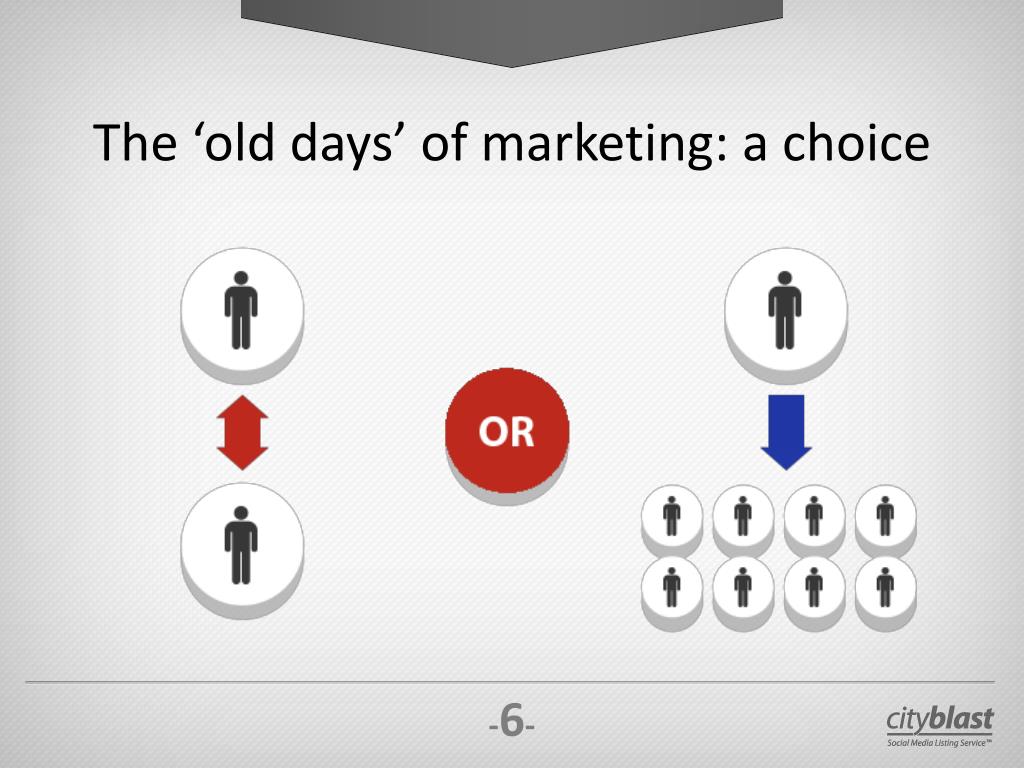 The ‘old days’ of marketing: a choice

OR

-6-

cityblast
Social Media Listing Service™